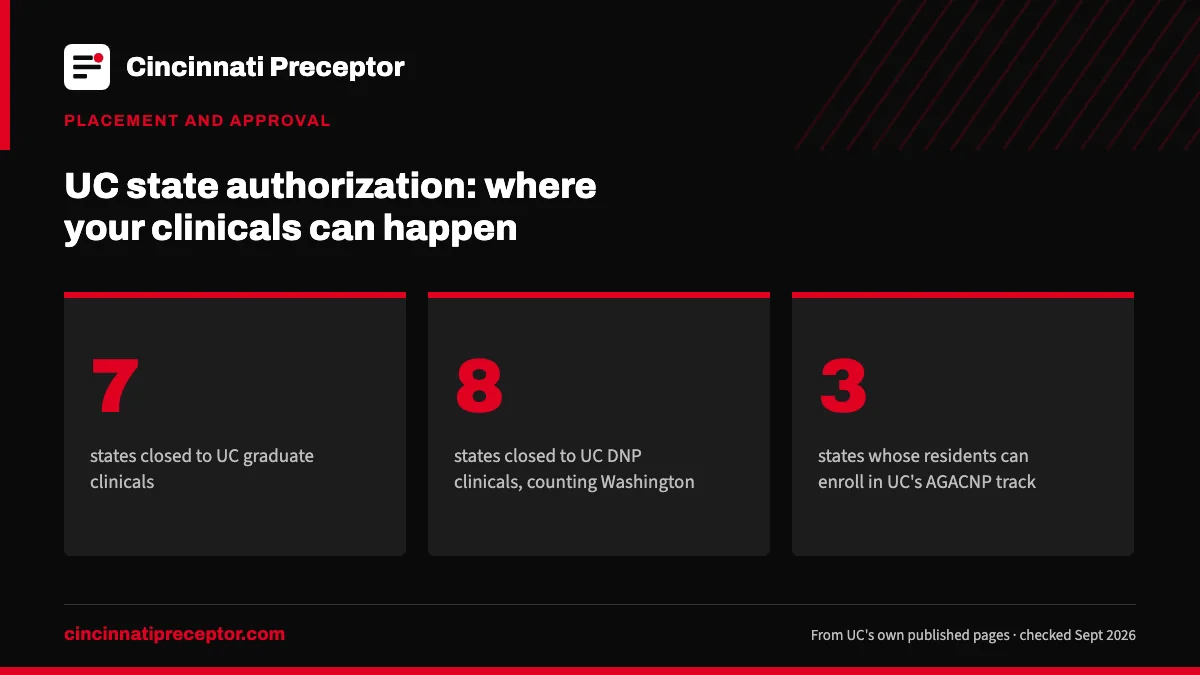 Cincinnati Preceptor

PLACEMENT AND APPROVAL

UC state authorization: where your clinicals can happen

7

states closed to UC graduate clinicals

8

states closed to UC DNP clinicals, counting Washington

3

states whose residents can enroll in UC's AGACNP track

cincinnatipreceptor.com

From UC's own published pages · checked Sept 2026